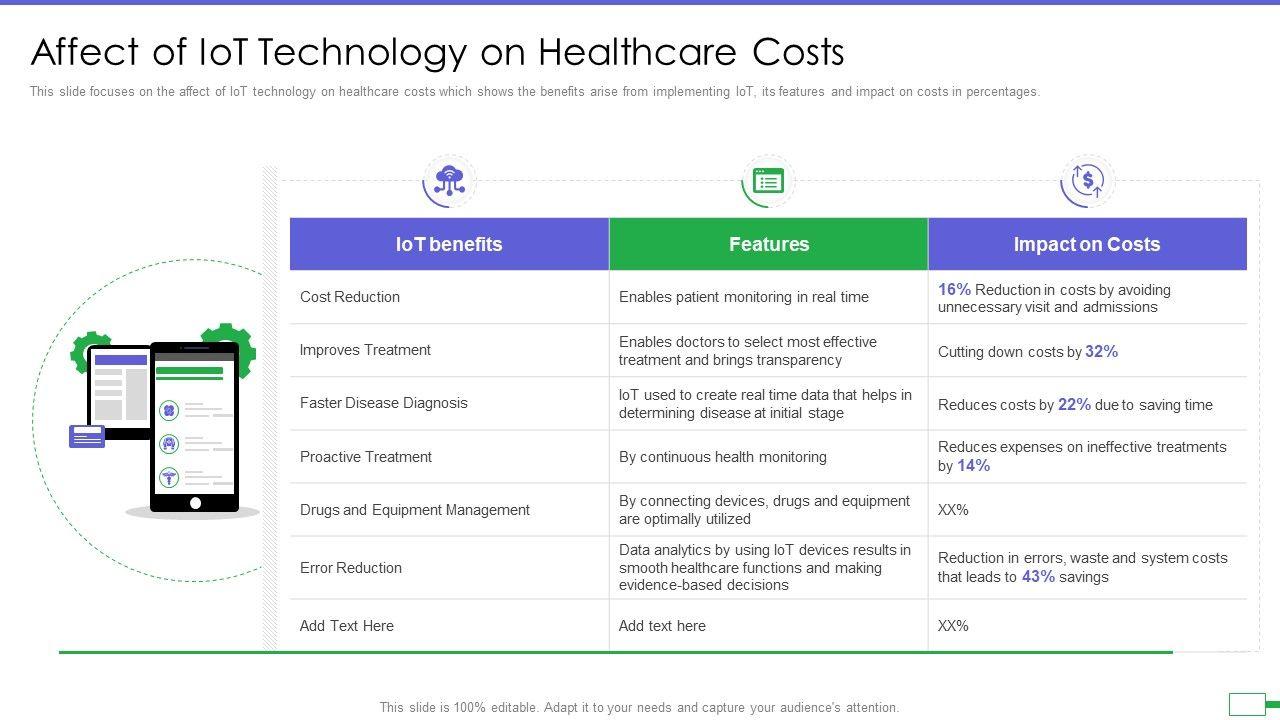 Affect of IoT Technology on Healthcare Costs

This slide focuses on the affect of IoT technology on healthcare costs which shows the benefits arise from implementing IoT, its features and impact on costs in percentages.

| IoT benefits | Features | Impact on Costs |
|---|---|---|
| Cost Reduction | Enables patient monitoring in real time | 16% Reduction in costs by avoiding unnecessary visit and admissions |
| Improves Treatment | Enables doctors to select most effective treatment and brings transparency | Cutting down costs by 32% |
| Faster Disease Diagnosis | IoT used to create real time data that helps in determining disease at initial stage | Reduces costs by 22% due to saving time |
| Proactive Treatment | By continuous health monitoring | Reduces expenses on ineffective treatments by 14% |
| Drugs and Equipment Management | By connecting devices, drugs and equipment are optimally utilized | XX% |
| Error Reduction | Data analytics by using IoT devices results in smooth healthcare functions and making evidence-based decisions | Reduction in errors, waste and system costs that leads to 43% savings |
| Add Text Here | Add text here | XX% |

This slide is 100% editable. Adapt it to your needs and capture your audience's attention.